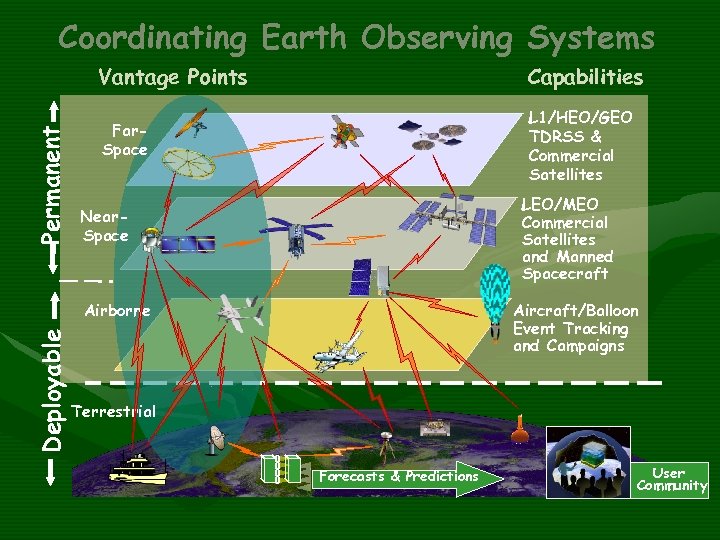 Coordinating Earth Observing Systems

Vantage Points

Capabilities

Permanent

Deployable

Far-Space

Near-Space

Airborne

Terrestrial

L1/HEO/GEO TDRSS & Commercial Satellites

LEO/MEO Commercial Satellites and Manned Spacecraft

Aircraft/Balloon Event Tracking and Campaigns

Forecasts & Predictions

User Community